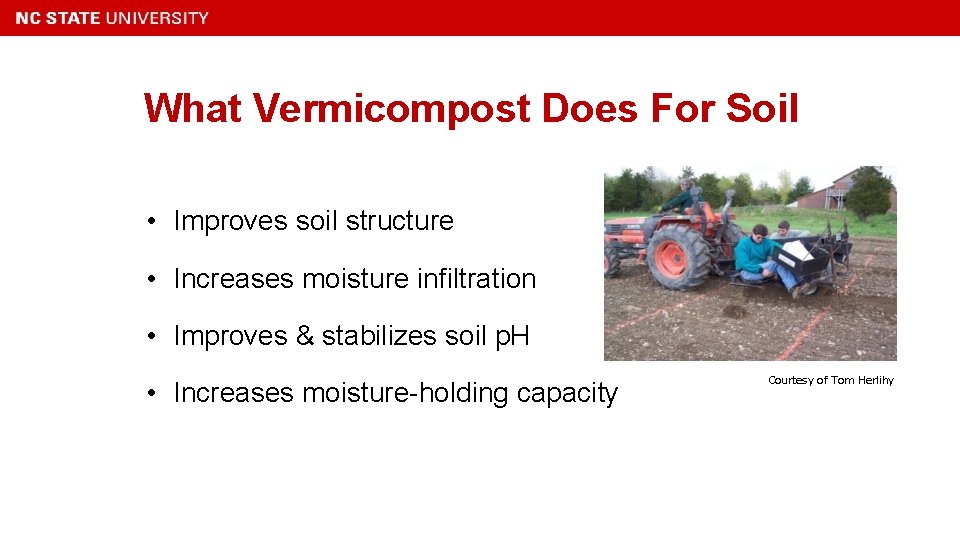 NC STATE UNIVERSITY

What Vermicompost Does For Soil

• Improves soil structure
• Increases moisture infiltration
• Improves & stabilizes soil pH
• Increases moisture-holding capacity

Courtesy of Tom Herlihy